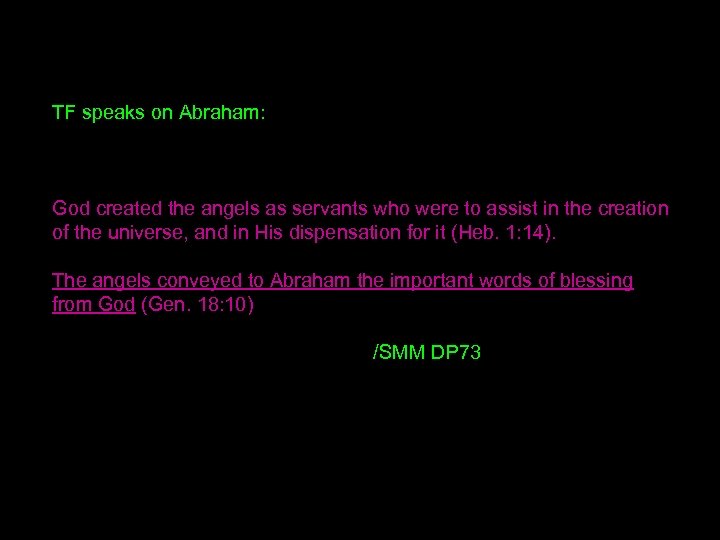 TF speaks on Abraham:

God created the angels as servants who were to assist in the creation of the universe, and in His dispensation for it (Heb. 1:14).

The angels conveyed to Abraham the important words of blessing from God (Gen. 18:10)

/SMM DP73